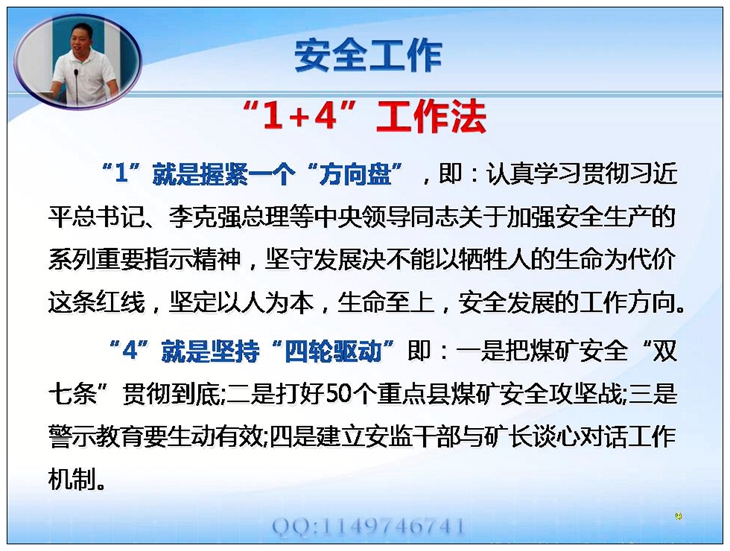 安全工作

“1+4”工作法

“1”就是握紧一个“方向盘”，即：认真学习贯彻习近平总书记、李克强总理等中央领导同志关于加强安全生产的系列重要指示精神，坚守发展决不能以牺牲人的生命为代价这条红线，坚定以人为本，生命至上，安全发展的工作方向。

“4”就是坚持“四轮驱动”即：一是把煤矿安全“双七条”贯彻到底;二是打好50个重点县煤矿安全攻坚战;三是警示教育要生动有效;四是建立安监干部与矿长谈心对话工作机制。

QQ:1149746741